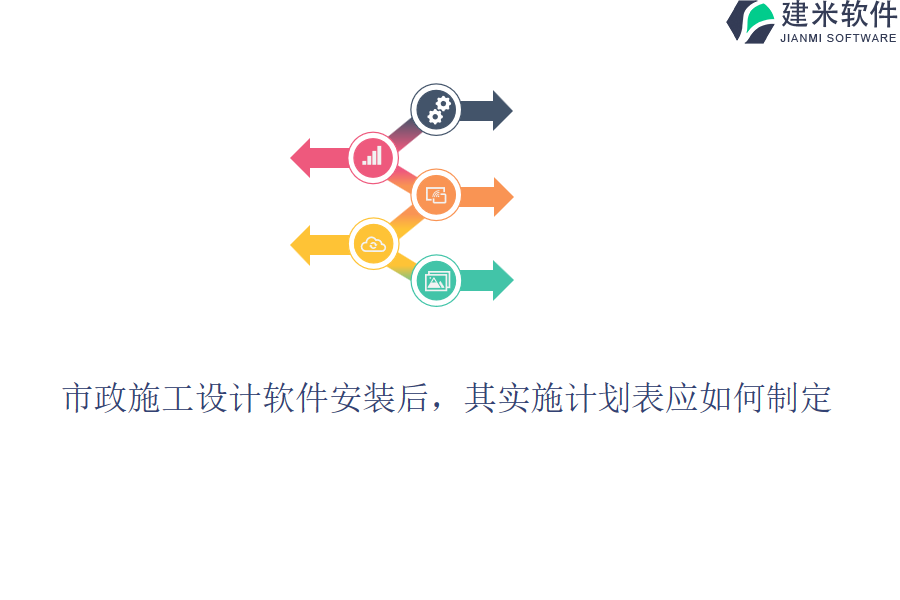 建米软件
JIANMI SOFTWARE

市政施工设计软件安装后，其实施计划表应如何制定